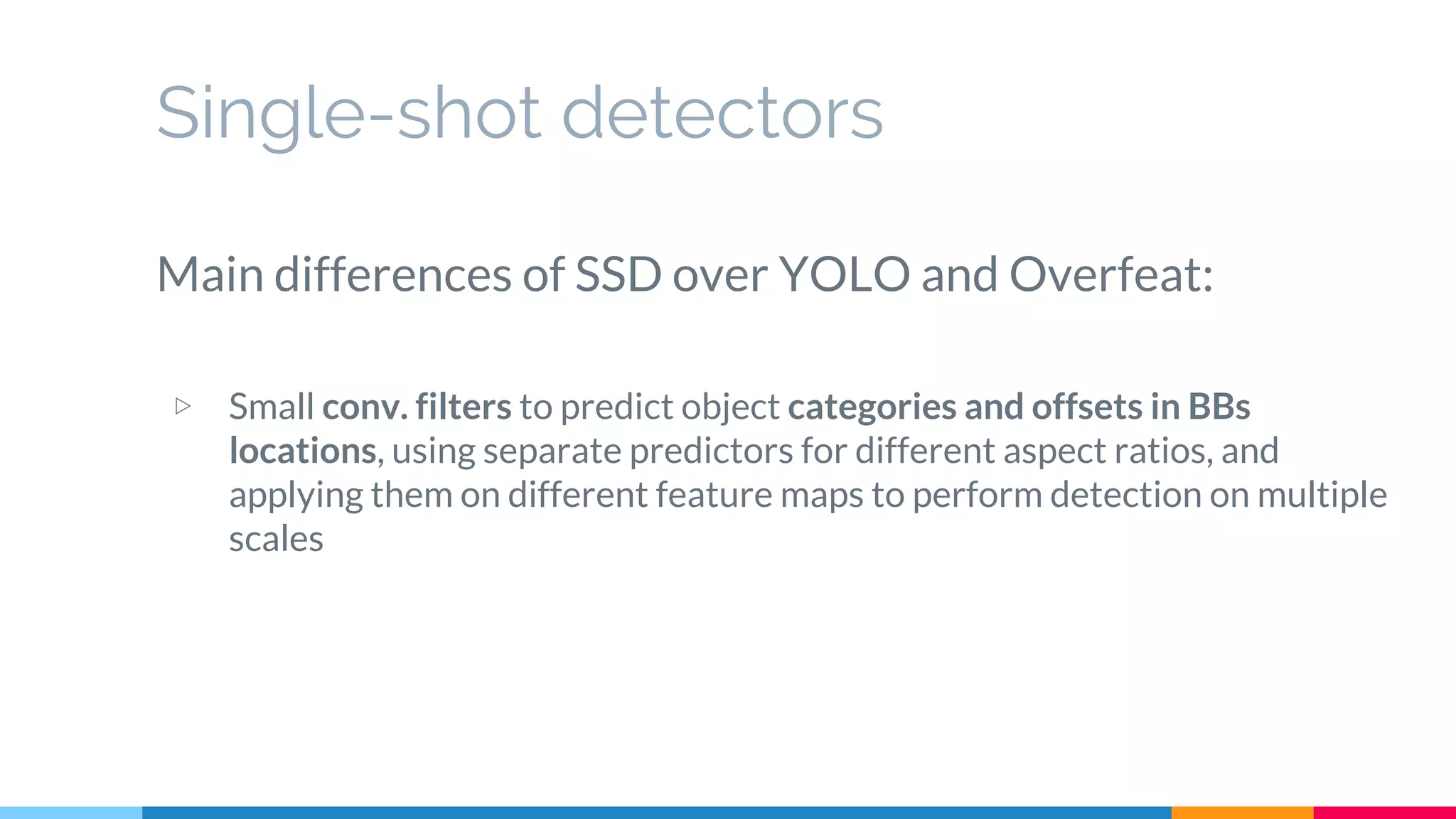 Single-shot detectors

Main differences of SSD over YOLO and Overfeat:

▷ Small conv. filters to predict object categories and offsets in BBs locations, using separate predictors for different aspect ratios, and applying them on different feature maps to perform detection on multiple scales